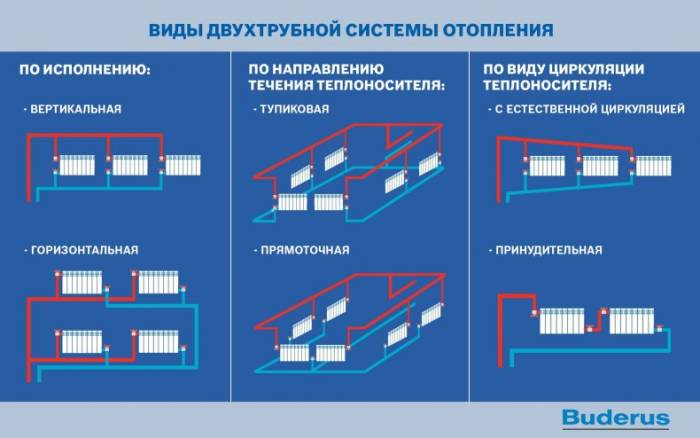 ВИДЫ ДВУХТРУБНОЙ СИСТЕМЫ ОТОПЛЕНИЯ

ПО ИСПОЛНЕНИЮ:

· ВЕРТИКАЛЬНАЯ

· ГОРИЗОНТАЛЬНАЯ

ПО НАПРАВЛЕНИЮ ТЕЧЕНИЯ ТЕПЛОНОСИТЕЛЯ:

· ТУПИКОВАЯ

· ПРЯМОТОЧНАЯ

ПО ВИДУ ЦИРКУЛЯЦИИ ТЕПЛОНОСИТЕЛЯ:

· С ЕСТЕСТВЕННОЙ ЦИРКУЛЯЦИЕЙ

· ПРИНУДИТЕЛЬНАЯ

Buderus